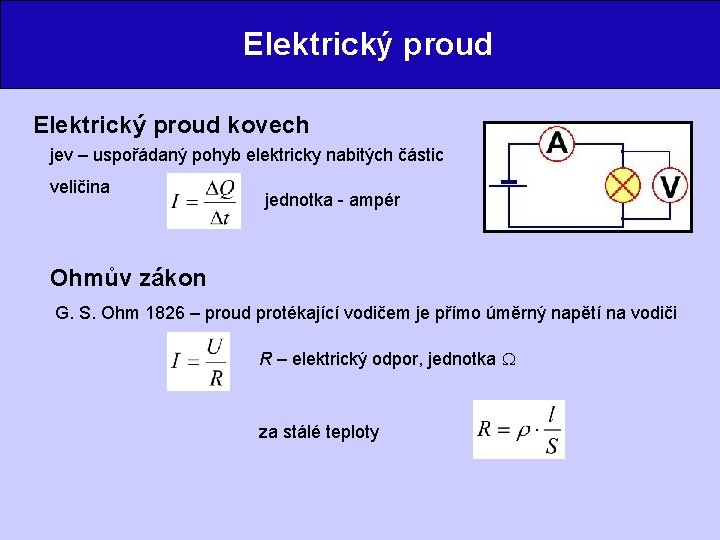 Elektrický proud

Elektrický proud kovech

jev – uspořádaný pohyb elektricky nabitých částic

veličina $I = \frac{\Delta Q}{\Delta t}$ jednotka - ampér

A

V

Ohmův zákon

G. S. Ohm 1826 – proud protékající vodičem je přímo úměrný napětí na vodiči

$I = \frac{U}{R}$ R – elektrický odpor, jednotka $\Omega$

za stálé teploty $R = \rho \cdot \frac{l}{S}$